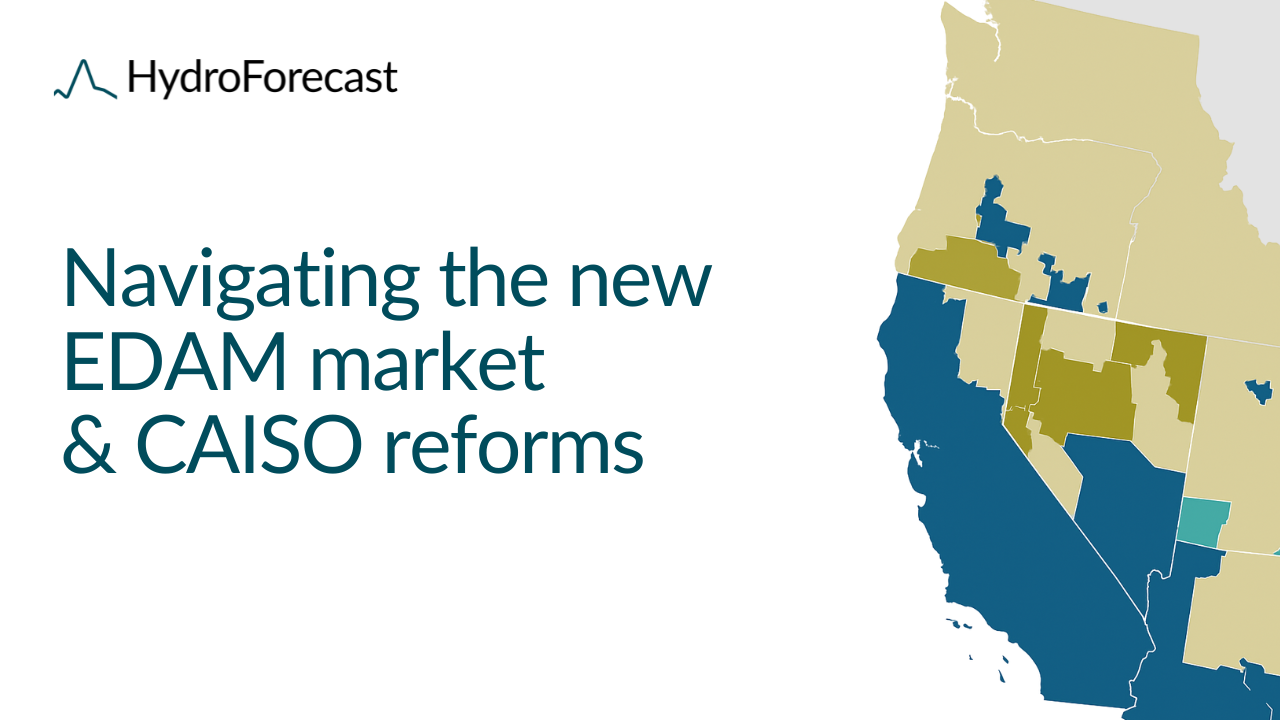 HydroForecast

Navigating the new EDAM market & CAISO reforms